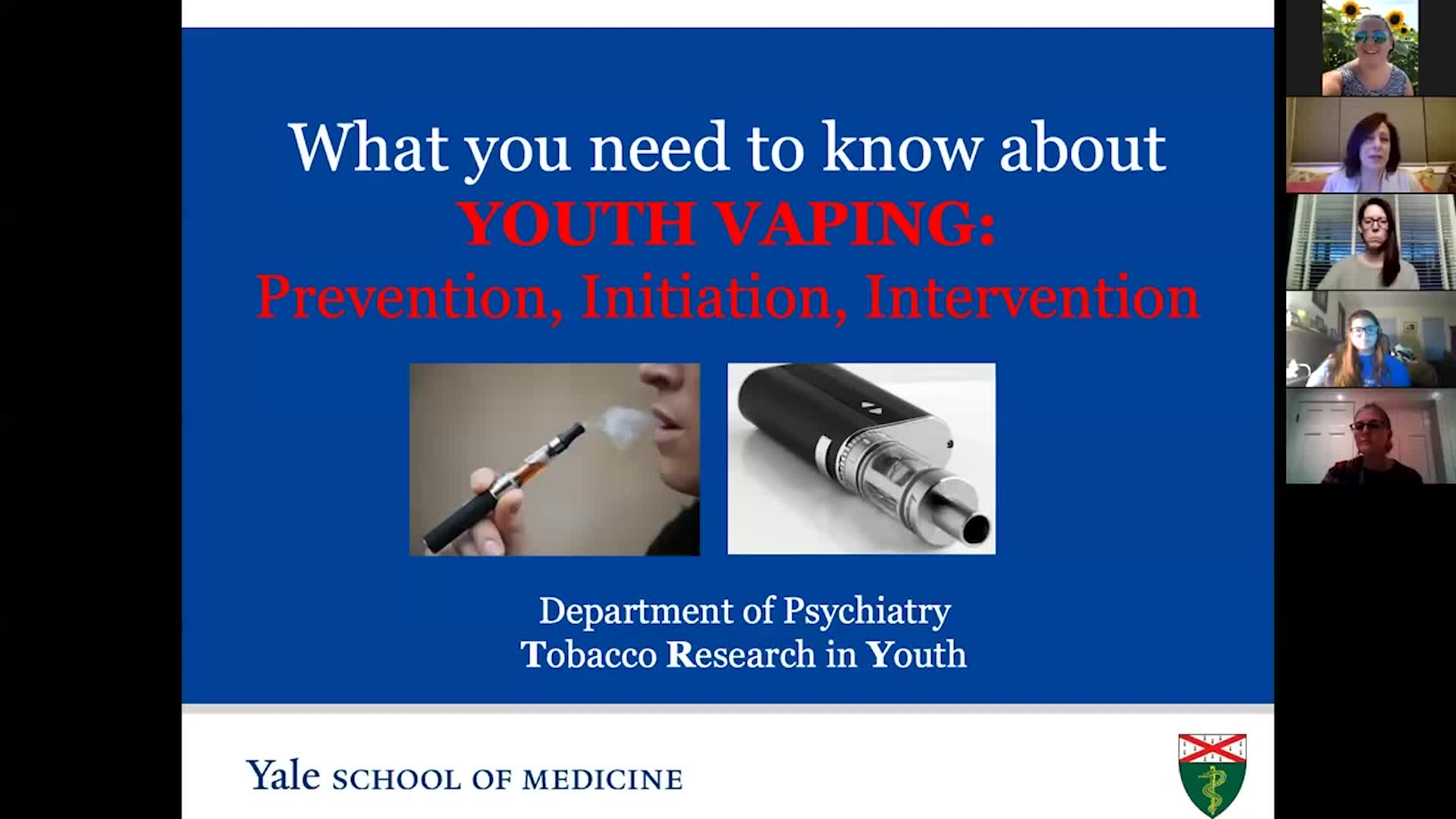 What you need to know about
YOUTH VAPING:
Prevention, Initiation, Intervention

Department of Psychiatry
Tobacco Research in Youth

Yale SCHOOL OF MEDICINE